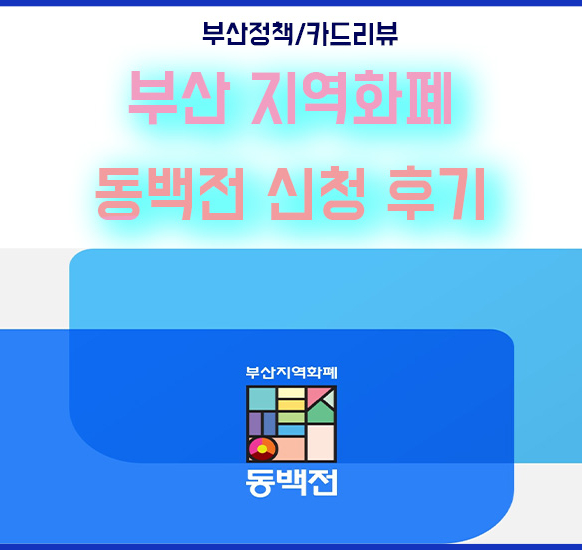 부산정책/카드리뷰

부산 지역화폐
동백전 신청 후기

부산지역화폐
동백전